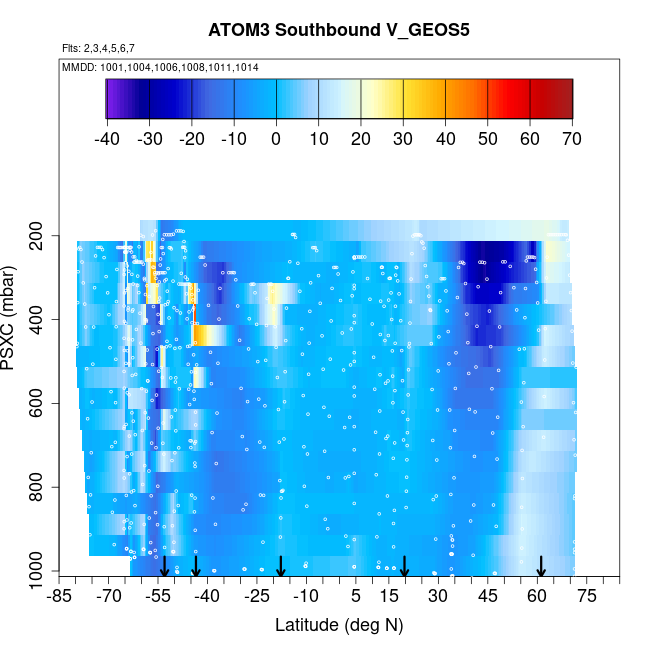 ATOM3 Southbound V_GEOS5

Flts: 2,3,4,5,6,7

MMDD: 1001,1004,1006,1008,1011,1014

-40 -30 -20 -10 0 10 20 30 40 50 60 70

PSXC (mbar)

200
400
600
800
1000

-85 -70 -55 -40 -25 -10 5 15 30 45 60 75

Latitude (deg N)